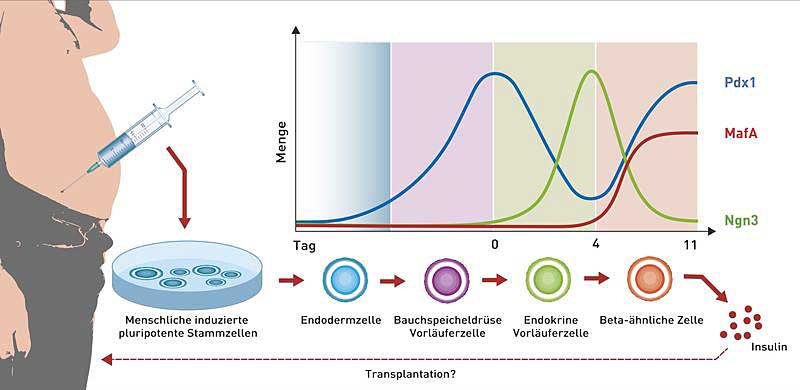 Menge

Pdx1

MafA

Ngn3

Tag

0

4

11

Menschliche induzierte pluripotente Stammzellen

Endodermzelle

Bauchspeicheldrüse Vorläuferzelle

Endokrine Vorläuferzelle

Beta-ähnliche Zelle

Insulin

Transplantation?